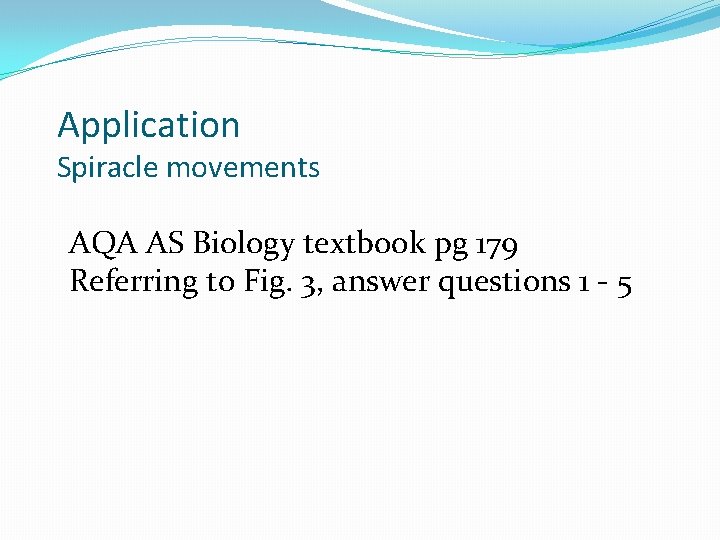 Application
Spiracle movements

AQA AS Biology textbook pg 179
Referring to Fig. 3, answer questions 1 - 5